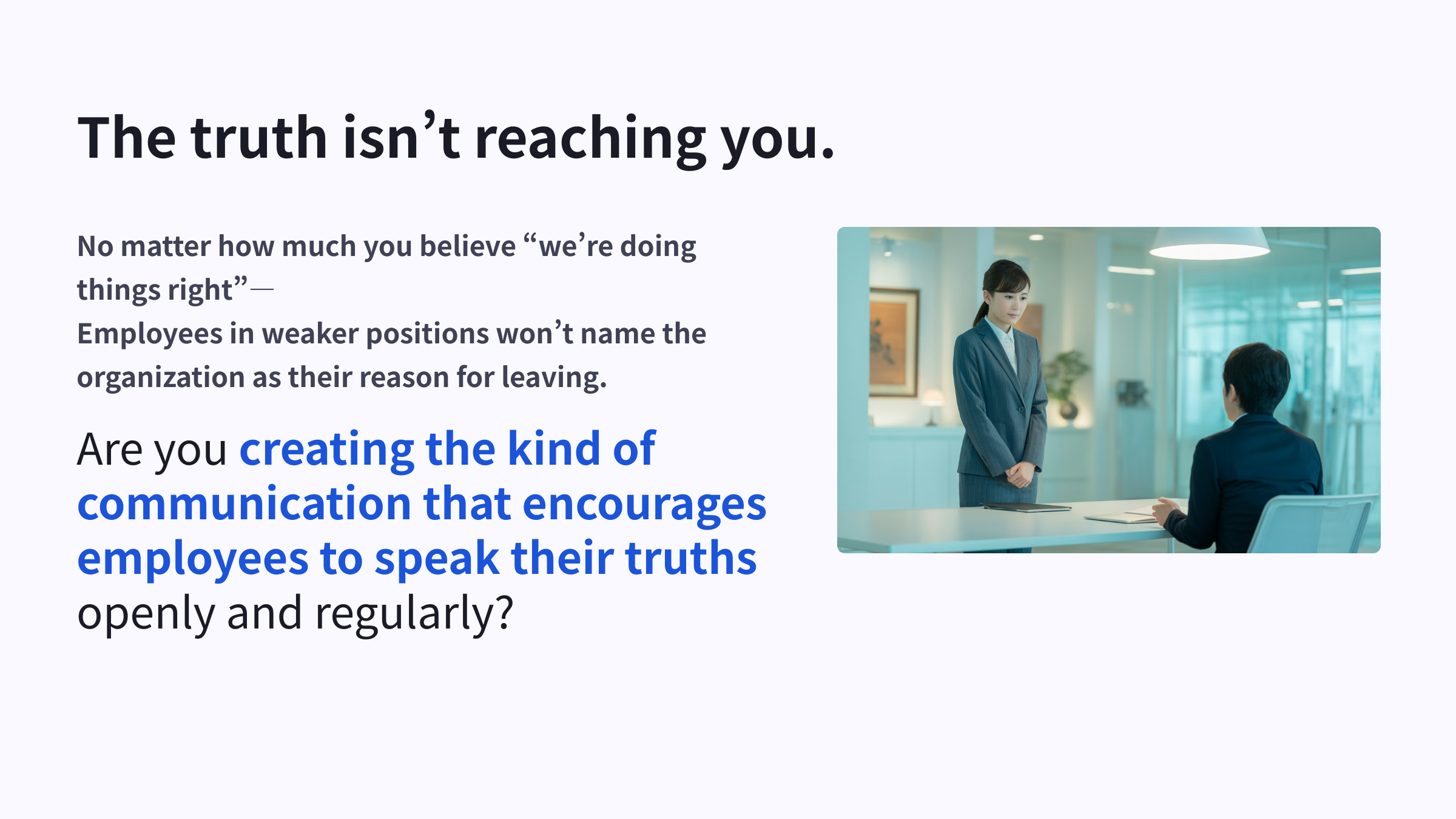 The truth isn’t reaching you.

No matter how much you believe “we’re doing things right”—
Employees in weaker positions won’t name the organization as their reason for leaving.

Are you creating the kind of communication that encourages employees to speak their truths openly and regularly?